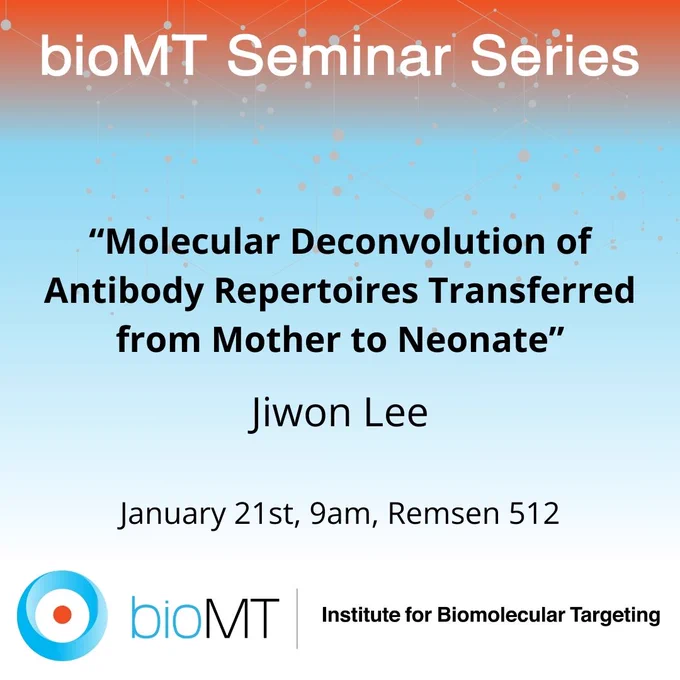 bioMT Seminar Series

“Molecular Deconvolution of Antibody Repertoires Transferred from Mother to Neonate”

Jiwon Lee

January 21st, 9am, Remsen 512

bioMT

Institute for Biomolecular Targeting